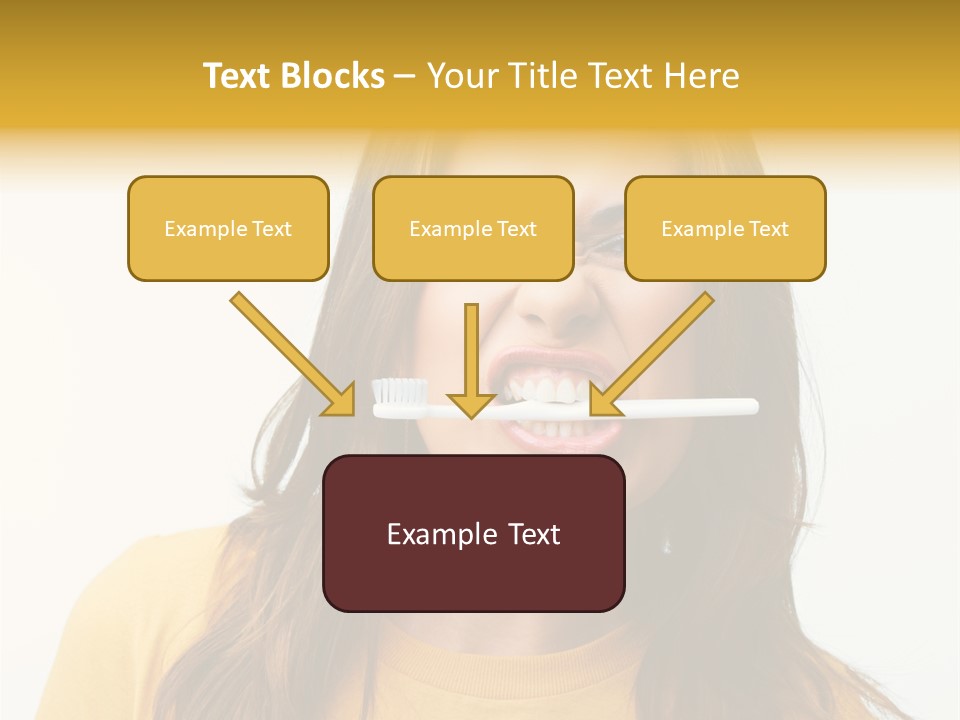 Text Blocks – Your Title Text Here

Example Text

Example Text

Example Text

Example Text